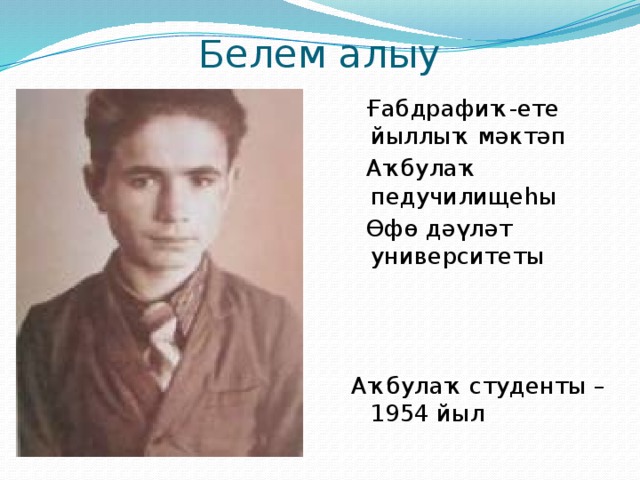 Белем алыу

Ғабдрафиҡ-ете йыллыҡ мәктәп

Аҡбулаҡ педучилищеһы

Өфө дәүләт университеты

Аҡбулаҡ студенты – 1954 йыл